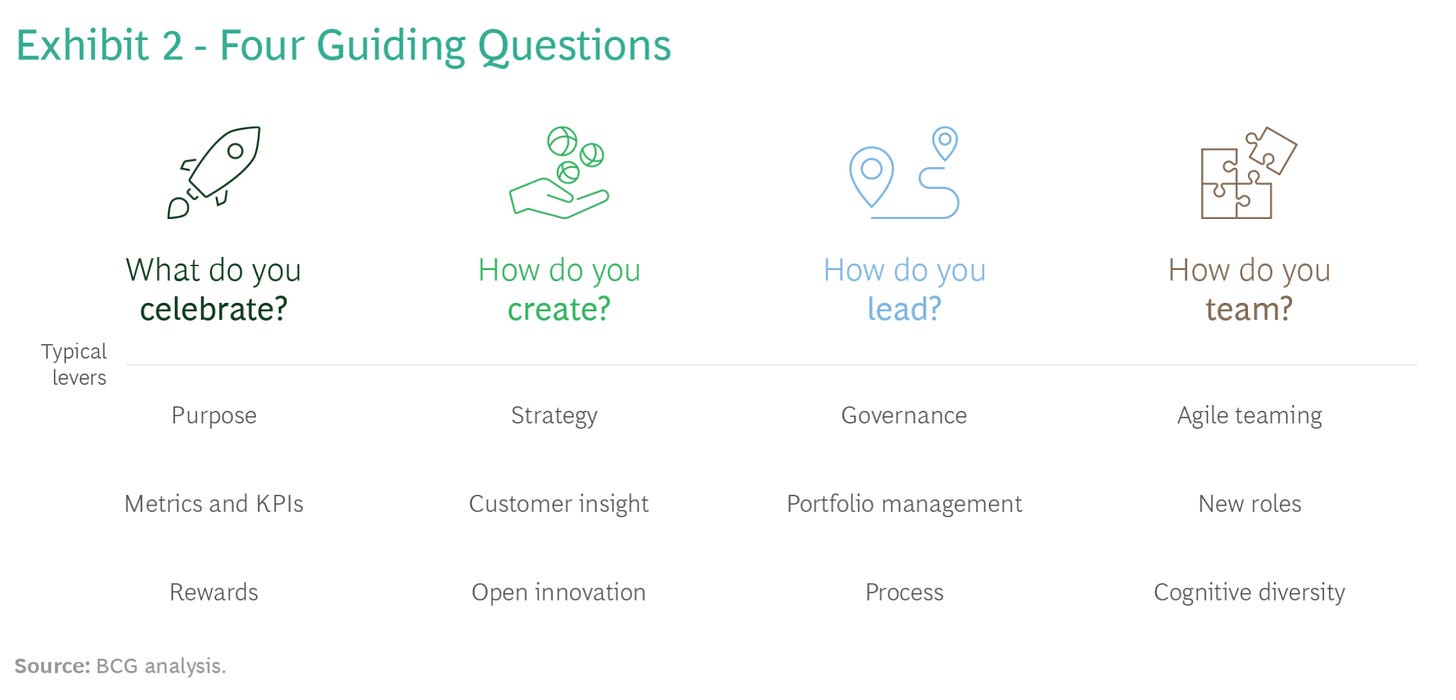 Exhibit 2 - Four Guiding Questions

| | What do you celebrate? | How do you create? | How do you lead? | How do you team? |
|---|---|---|---|---|
| Typical levers | Purpose | Strategy | Governance | Agile teaming |
| | Metrics and KPIs | Customer insight | Portfolio management | New roles |
| | Rewards | Open innovation | Process | Cognitive diversity |

Source: BCG analysis.